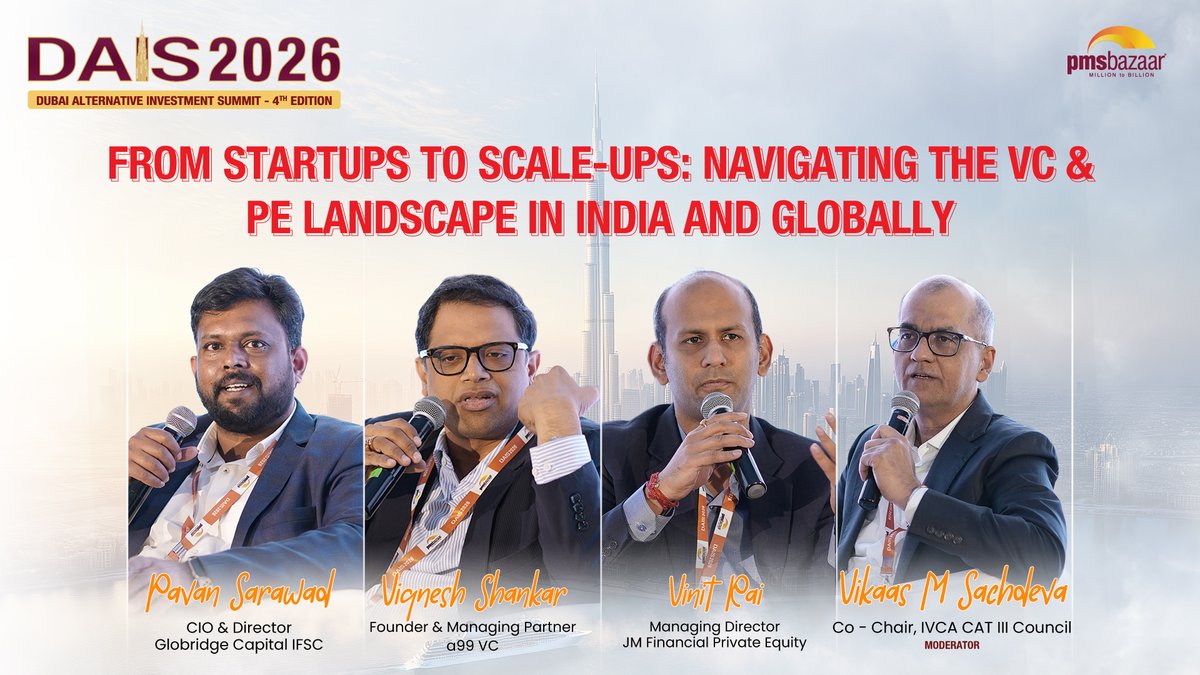 DAIS 2026
DUBAI ALTERNATIVE INVESTMENT SUMMIT - 4TH EDITION

pmsbazaar
MILLION to BILLION

FROM STARTUPS TO SCALE-UPS: NAVIGATING THE VC & PE LANDSCAPE IN INDIA AND GLOBALLY

Pavan Sarawad
CIO & Director
Globridge Capital IFSC

Vignesh Shankar
Founder & Managing Partner
a99 VC

Vinit Rai
Managing Director
JM Financial Private Equity

Vikaas M Sachdeva
Co - Chair, IVCA CAT III Council
MODERATOR